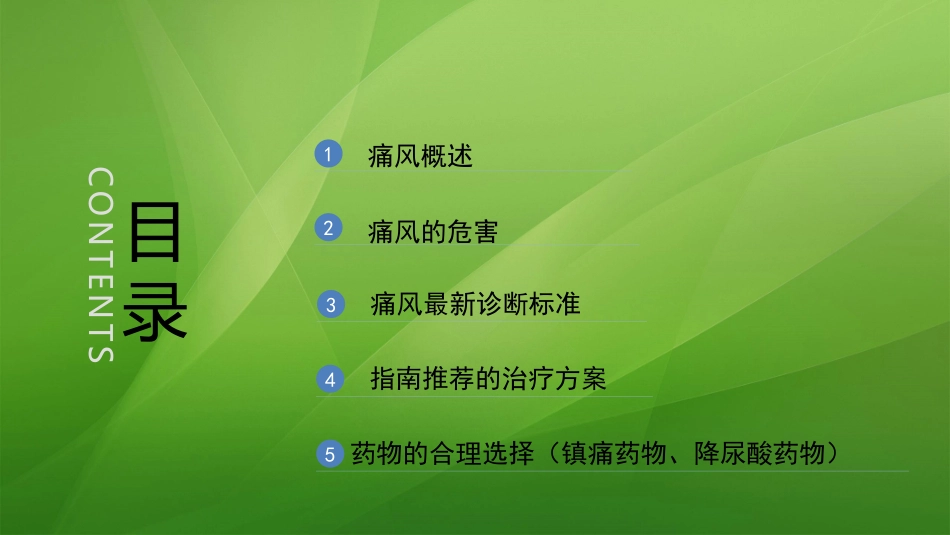 CONTENTS

目录

1 痛风概述

2 痛风的危害

3 痛风最新诊断标准

4 指南推荐的治疗方案

5 药物的合理选择（镇痛药物、降尿酸药物）